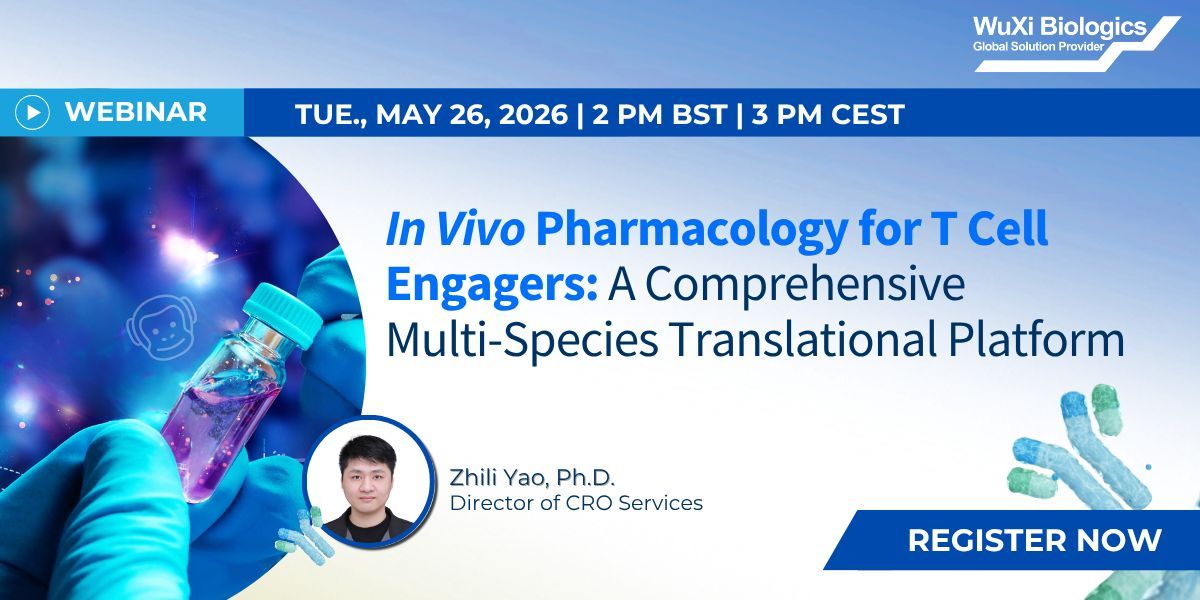 WuXi Biologics
Global Solution Provider

WEBINAR

TUE., MAY 26, 2026 | 2 PM BST | 3 PM CEST

In Vivo Pharmacology for T Cell Engagers: A Comprehensive Multi-Species Translational Platform

Zhili Yao, Ph.D.
Director of CRO Services

REGISTER NOW